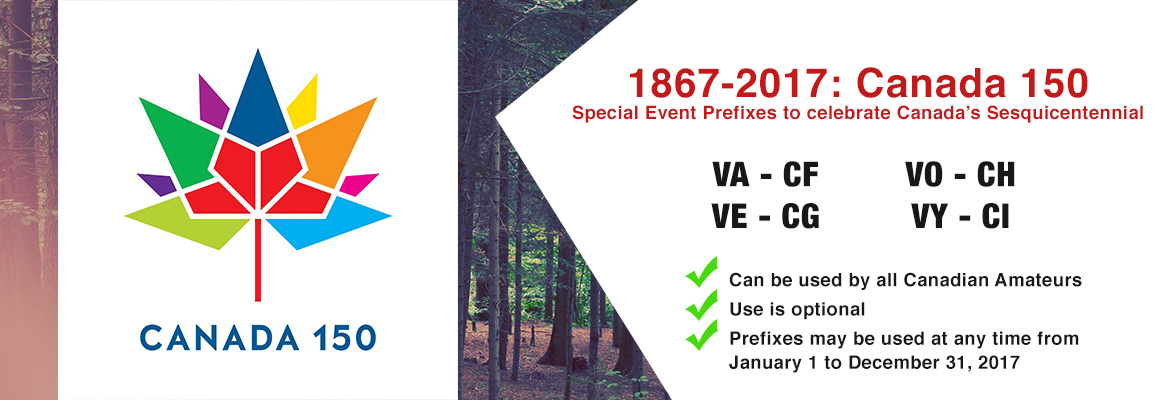 CANADA 150

1867-2017: Canada 150

Special Event Prefixes to celebrate Canada's Sesquicentennial

VA - CF
VE - CG

VO - CH
VY - CI

Can be used by all Canadian Amateurs

Use is optional

Prefixes may be used at any time from January 1 to December 31, 2017